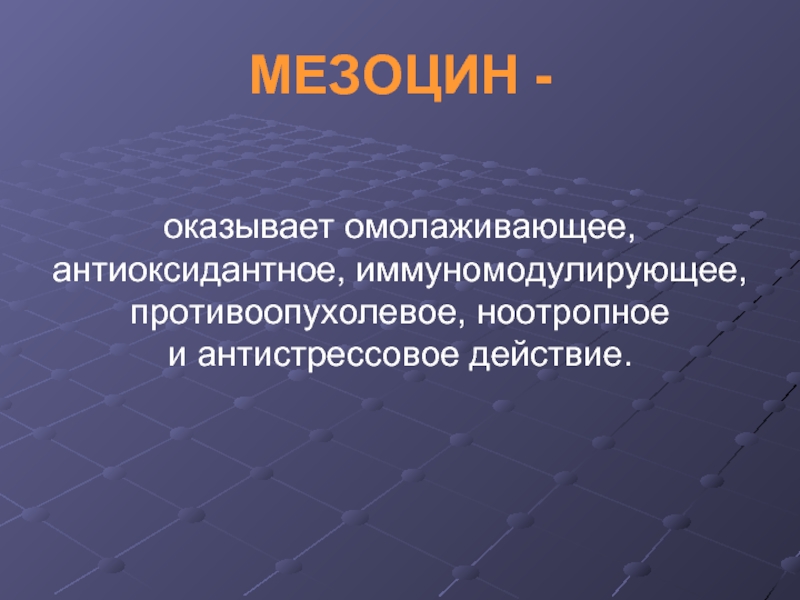 МЕЗОЦИН -

оказывает омолаживающее, антиоксидантное, иммуномодулирующее, противоопухолевое, ноотропное и антистрессовое действие.